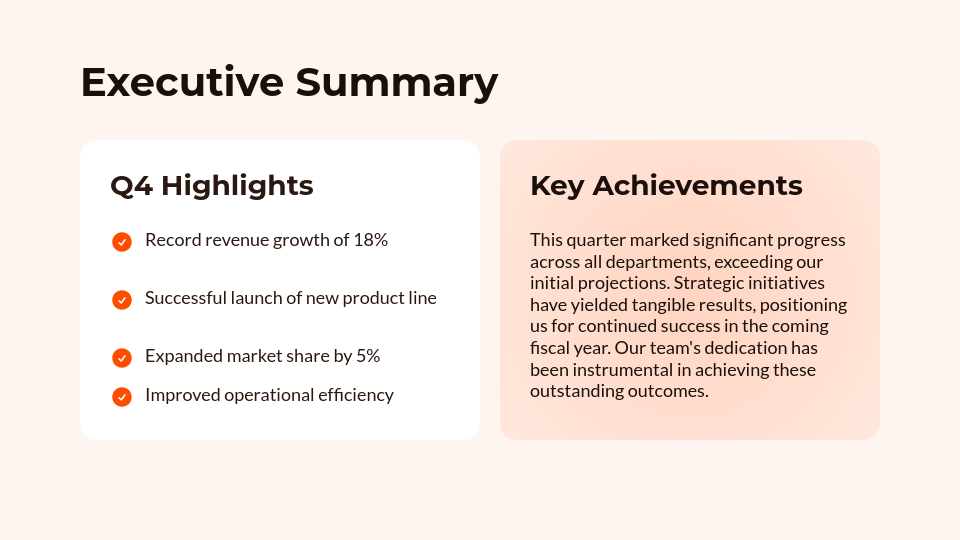 Executive Summary

Q4 Highlights

Record revenue growth of 18%

Successful launch of new product line

Expanded market share by 5%

Improved operational efficiency

Key Achievements

This quarter marked significant progress across all departments, exceeding our initial projections. Strategic initiatives have yielded tangible results, positioning us for continued success in the coming fiscal year. Our team's dedication has been instrumental in achieving these outstanding outcomes.